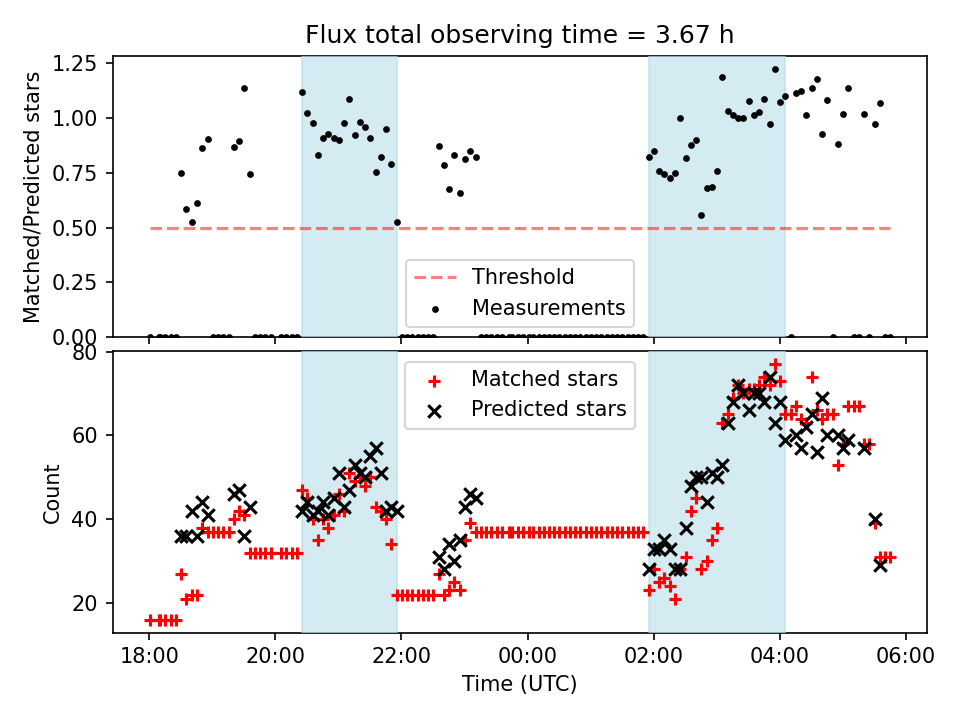 Flux total observing time = 3.67 h

Matched/Predicted stars

1.25
1.00
0.75
0.50
0.25
0.00

Threshold
Measurements

Count

80
60
40
20

Matched stars
Predicted stars

18:00
20:00
22:00
00:00
02:00
04:00
06:00

Time (UTC)